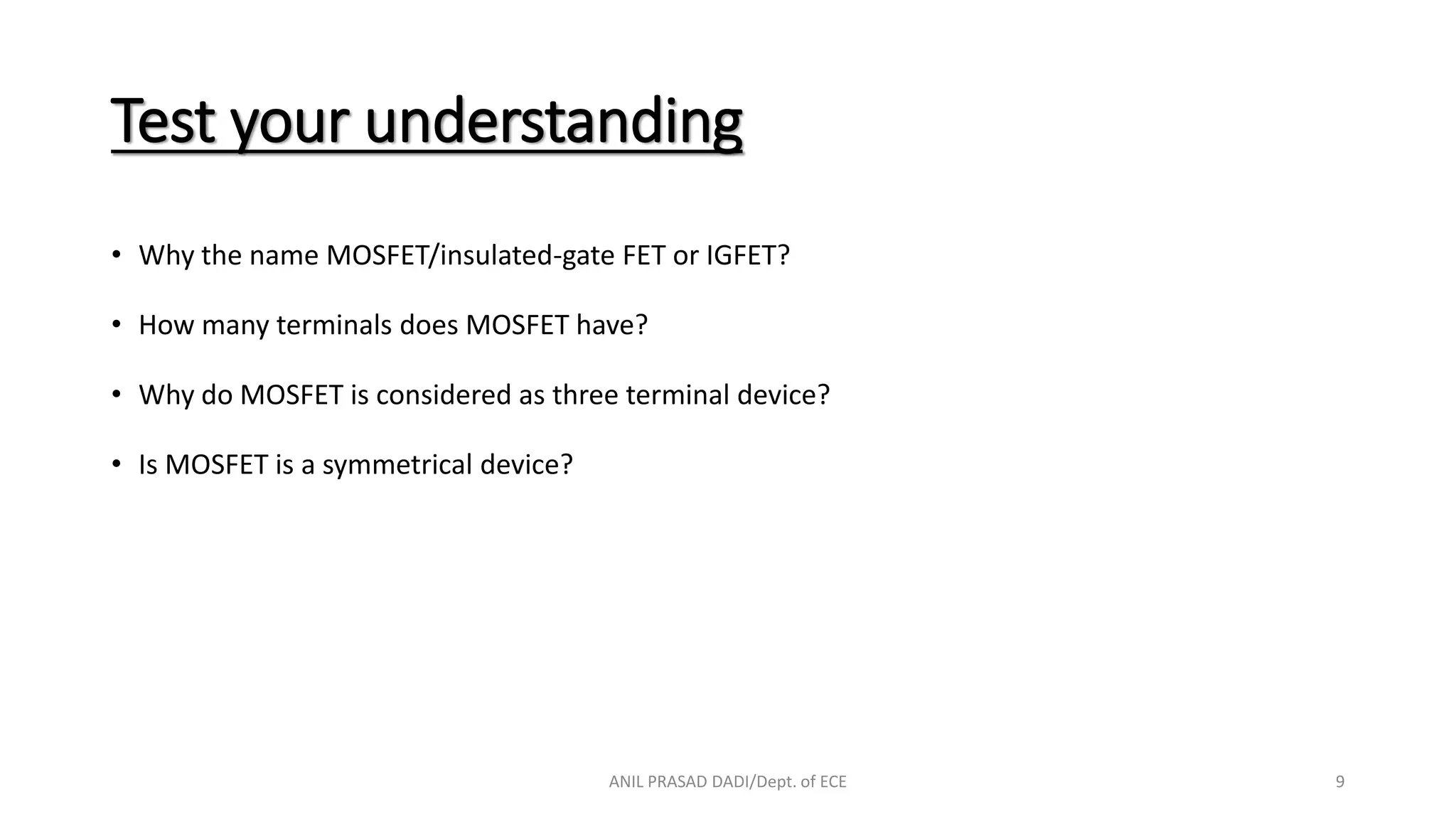 Test your understanding

• Why the name MOSFET/insulated-gate FET or IGFET?

• How many terminals does MOSFET have?

• Why do MOSFET is considered as three terminal device?

• Is MOSFET is a symmetrical device?

ANIL PRASAD DADI/Dept. of ECE

9